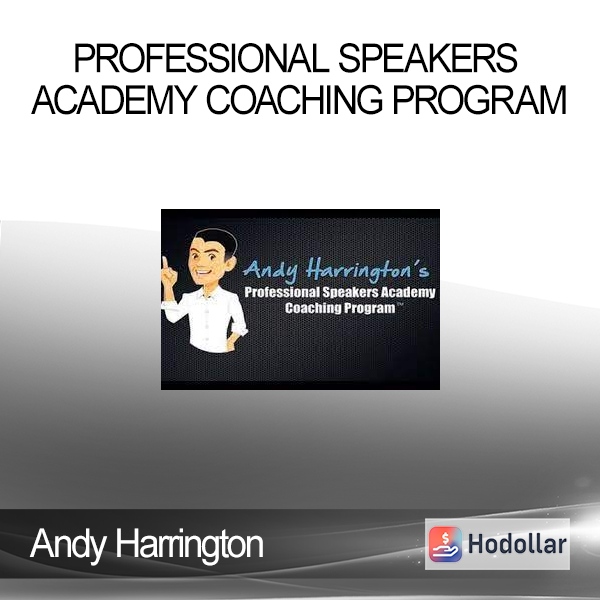 PROFESSIONAL SPEAKERS ACADEMY COACHING PROGRAM

Andy Harrington's
Professional Speakers Academy Coaching Program™

Andy Harrington

Hodollar